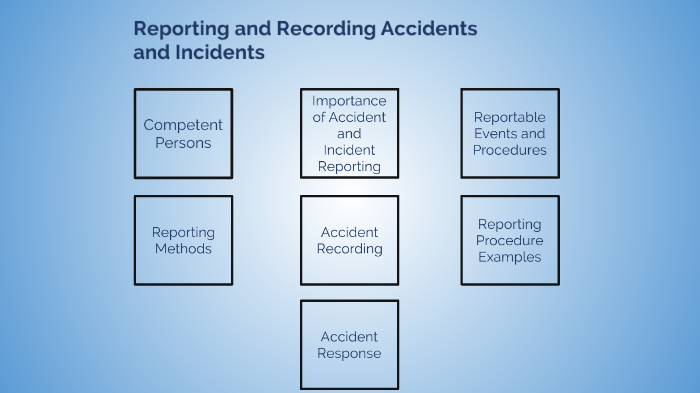 Reporting and Recording Accidents and Incidents

Competent Persons

Importance of Accident and Incident Reporting

Reportable Events and Procedures

Reporting Methods

Accident Recording

Reporting Procedure Examples

Accident Response